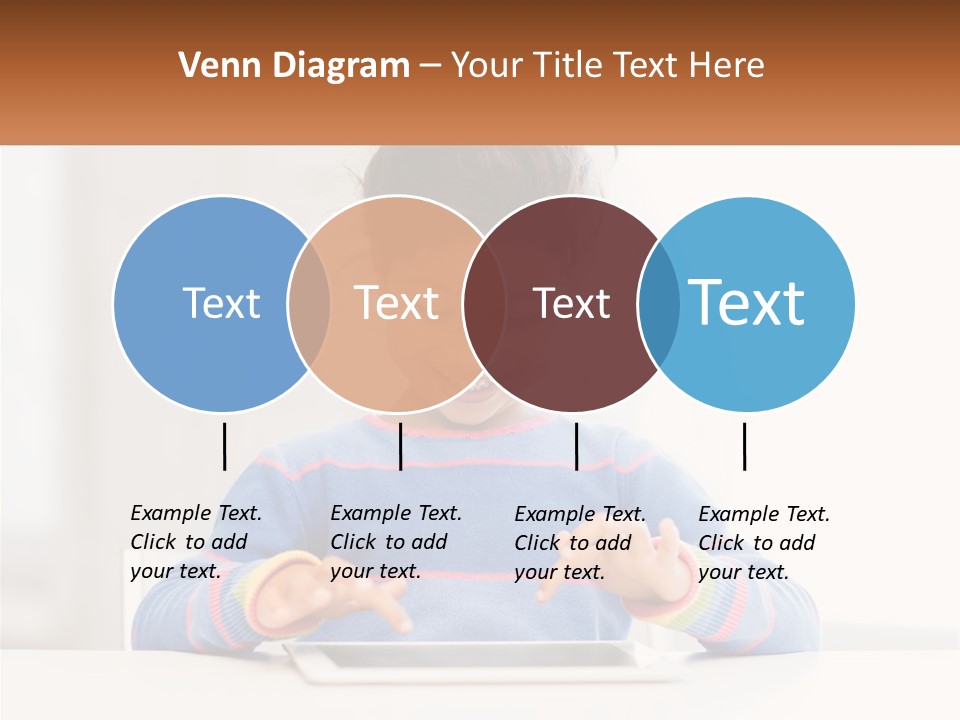 Venn Diagram – Your Title Text Here

Text

Text

Text

Text

Example Text. Click to add your text.

Example Text. Click to add your text.

Example Text. Click to add your text.

Example Text. Click to add your text.